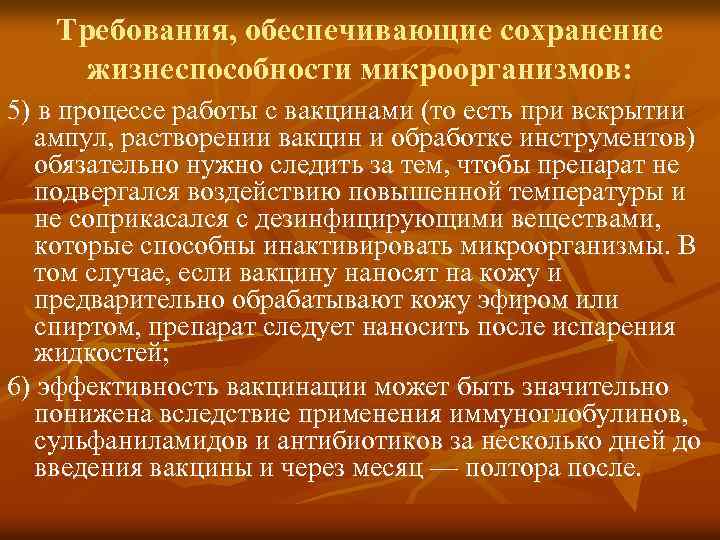 Требования, обеспечивающие сохранение жизнеспособности микроорганизмов:

5) в процессе работы с вакцинами (то есть при вскрытии ампул, растворении вакцин и обработке инструментов) обязательно нужно следить за тем, чтобы препарат не подвергался воздействию повышенной температуры и не соприкасался с дезинфицирующими веществами, которые способны инактивировать микроорганизмы. В том случае, если вакцину наносят на кожу и предварительно обрабатывают кожу эфиром или спиртом, препарат следует наносить после испарения жидкостей;

6) эффективность вакцинации может быть значительно понижена вследствие применения иммуноглобулинов, сульфаниламидов и антибиотиков за несколько дней до введения вакцины и через месяц — полтора после.